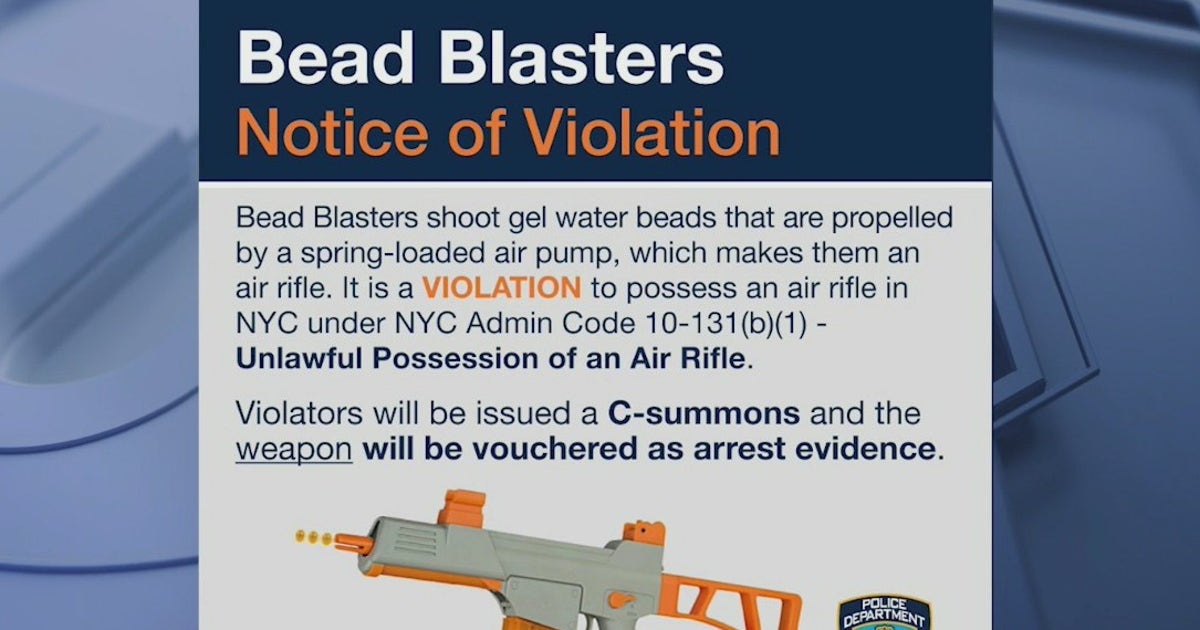 Bead Blasters
Notice of Violation

Bead Blasters shoot gel water beads that are propelled by a spring-loaded air pump, which makes them an air rifle. It is a VIOLATION to possess an air rifle in NYC under NYC Admin Code 10-131(b)(1) - Unlawful Possession of an Air Rifle.

Violators will be issued a C-summons and the weapon will be vouchered as arrest evidence.

POLICE DEPARTMENT